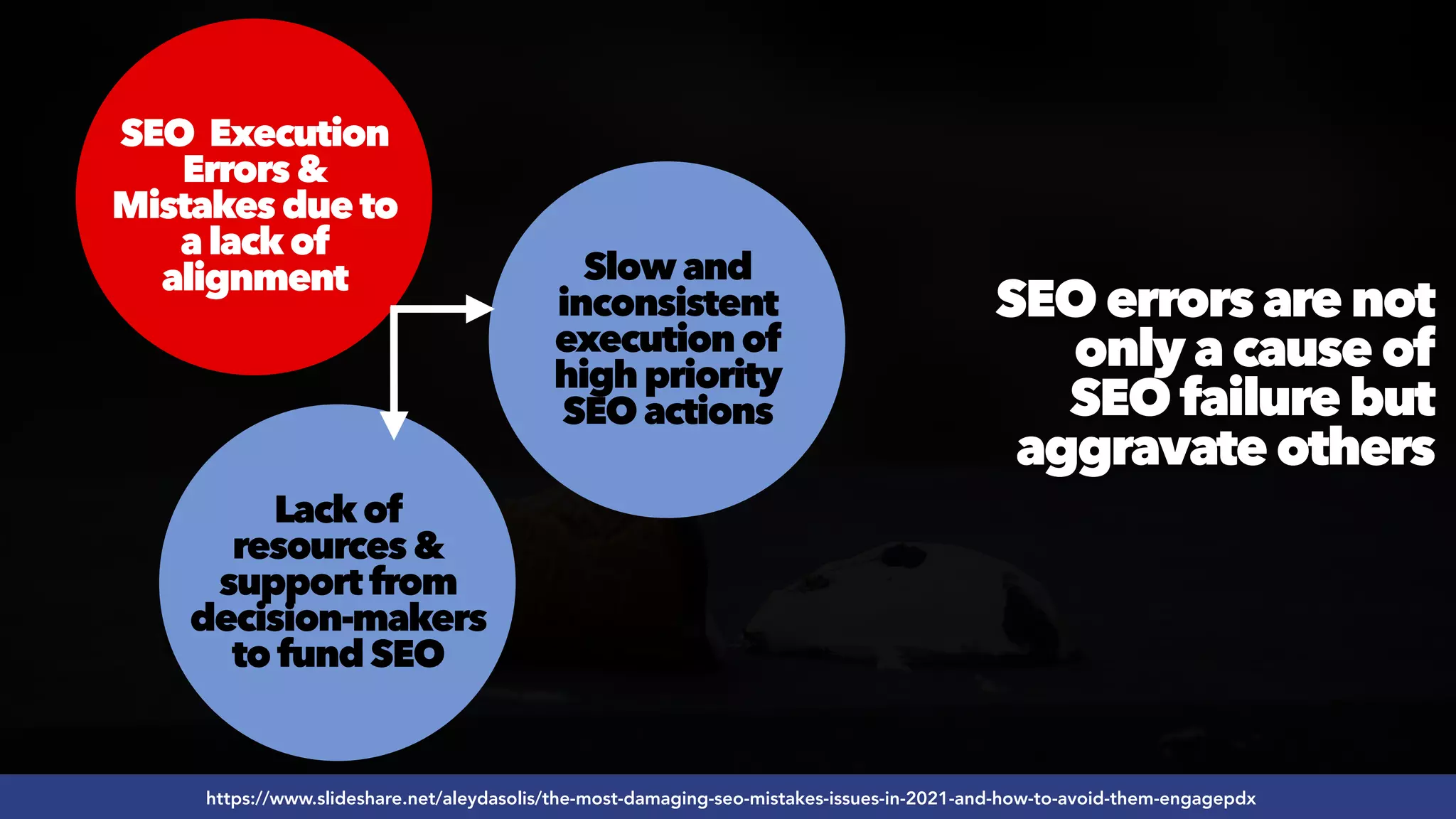 SEO Execution Errors & Mistakes due to a lack of alignment

Slow and inconsistent execution of high priority SEO actions

Lack of resources & support from decision-makers to fund SEO

SEO errors are not only a cause of SEO failure but aggravate others

https://www.slideshare.net/aleydasolis/the-most-damaging-seo-mistakes-issues-in-2021-and-how-to-avoid-them-engagepdx